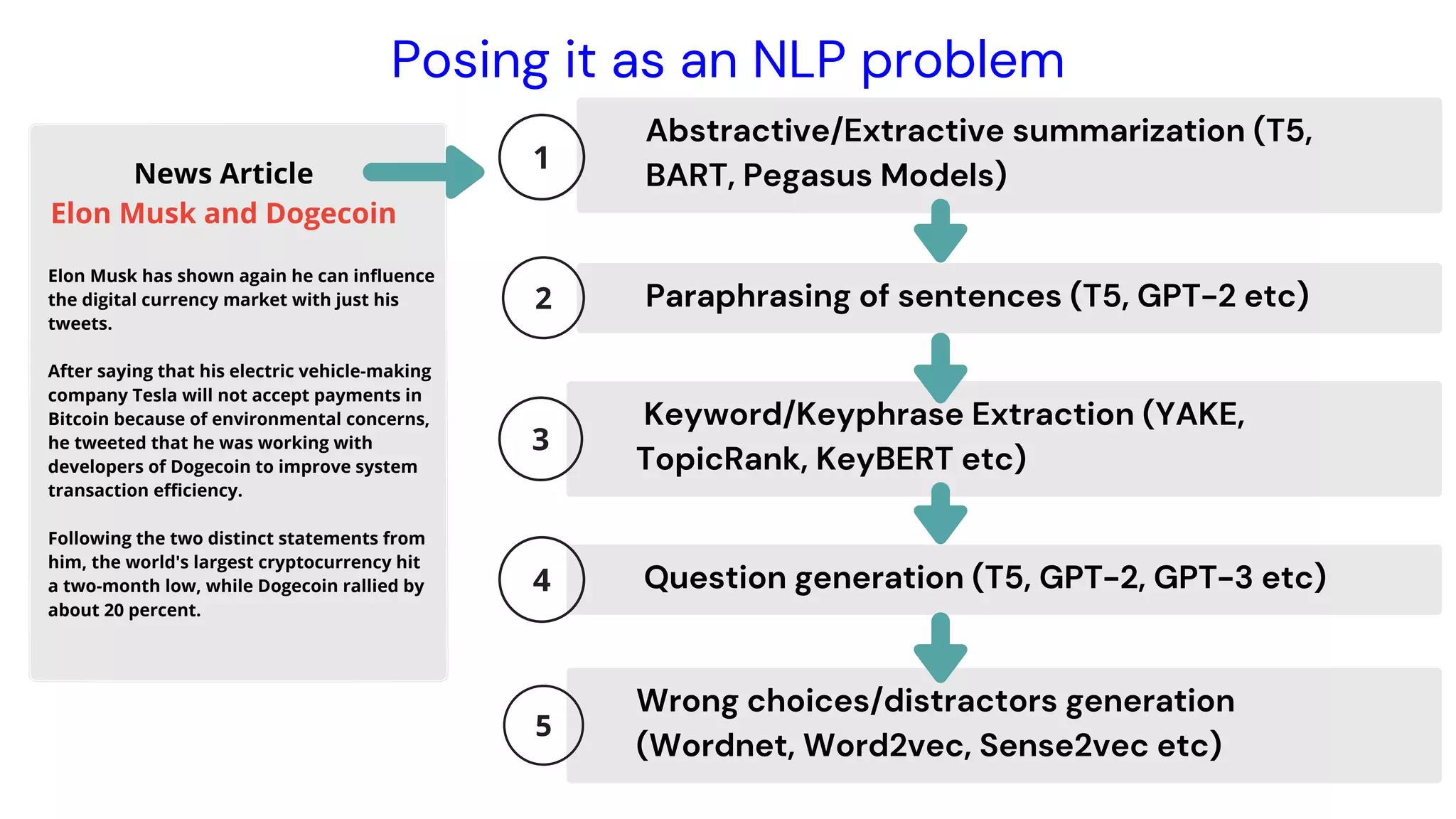 Posing it as an NLP problem

News Article
Elon Musk and Dogecoin

Elon Musk has shown again he can influence the digital currency market with just his tweets.

After saying that his electric vehicle-making company Tesla will not accept payments in Bitcoin because of environmental concerns, he tweeted that he was working with developers of Dogecoin to improve system transaction efficiency.

Following the two distinct statements from him, the world's largest cryptocurrency hit a two-month low, while Dogecoin rallied by about 20 percent.

1 Abstractive/Extractive summarization (T5, BART, Pegasus Models)

2 Paraphrasing of sentences (T5, GPT-2 etc)

3 Keyword/Keyphrase Extraction (YAKE, TopicRank, KeyBERT etc)

4 Question generation (T5, GPT-2, GPT-3 etc)

5 Wrong choices/distractors generation (Wordnet, Word2vec, Sense2vec etc)